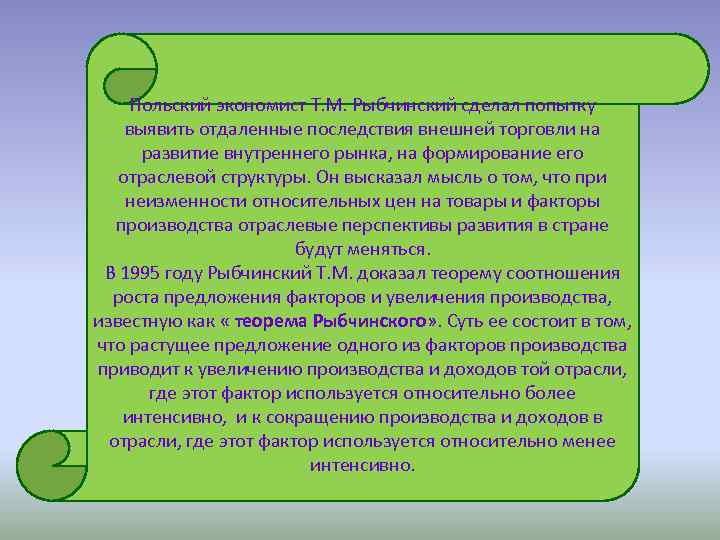 Польский экономист Т.М. Рыбчинский сделал попытку выявить отдаленные последствия внешней торговли на развитие внутреннего рынка, на формирование его отраслевой структуры. Он высказал мысль о том, что при неизменности относительных цен на товары и факторы производства отраслевые перспективы развития в стране будут меняться.
В 1995 году Рыбчинский Т.М. доказал теорему соотношения роста предложения факторов и увеличения производства, известную как « теорема Рыбчинского». Суть ее состоит в том, что растущее предложение одного из факторов производства приводит к увеличению производства и доходов той отрасли, где этот фактор используется относительно более интенсивно, и к сокращению производства и доходов в отрасли, где этот фактор используется относительно менее интенсивно.